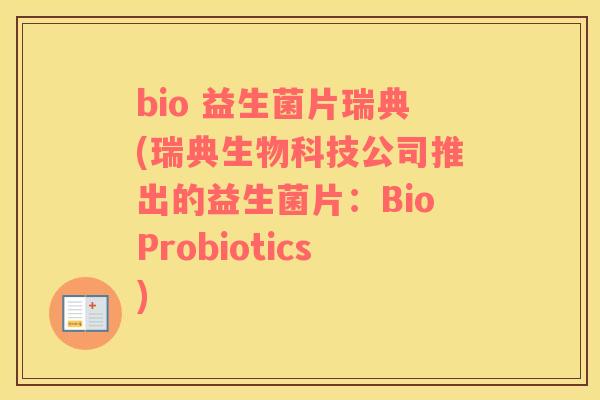 bio 益生菌片瑞典(瑞典生物科技公司推出的益生菌片：Bio Probiotics)